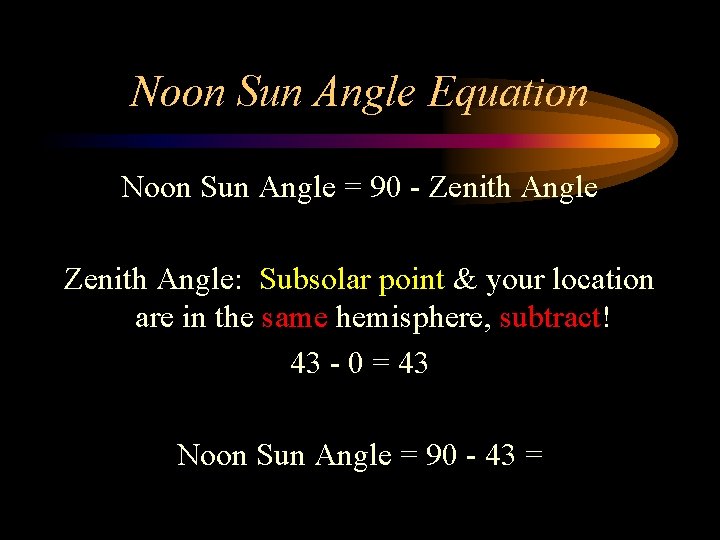 Noon Sun Angle Equation

Noon Sun Angle = 90 - Zenith Angle

Zenith Angle: Subsolar point & your location are in the same hemisphere, subtract!

43 - 0 = 43

Noon Sun Angle = 90 - 43 =